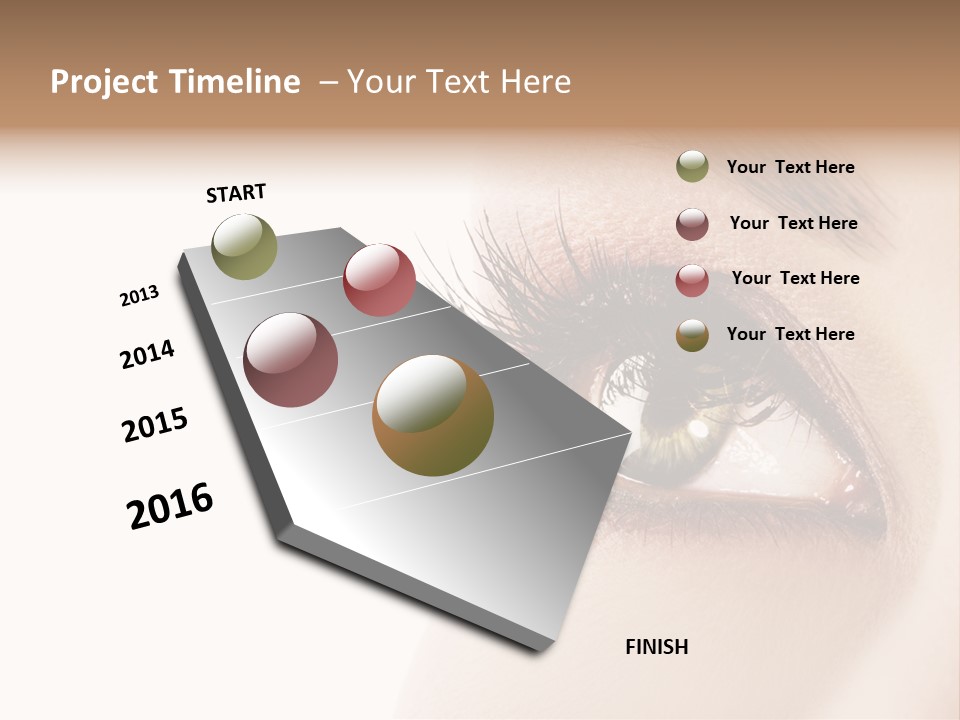 Project Timeline – Your Text Here

START

2013

2014

2015

2016

FINISH

Your Text Here

Your Text Here

Your Text Here

Your Text Here